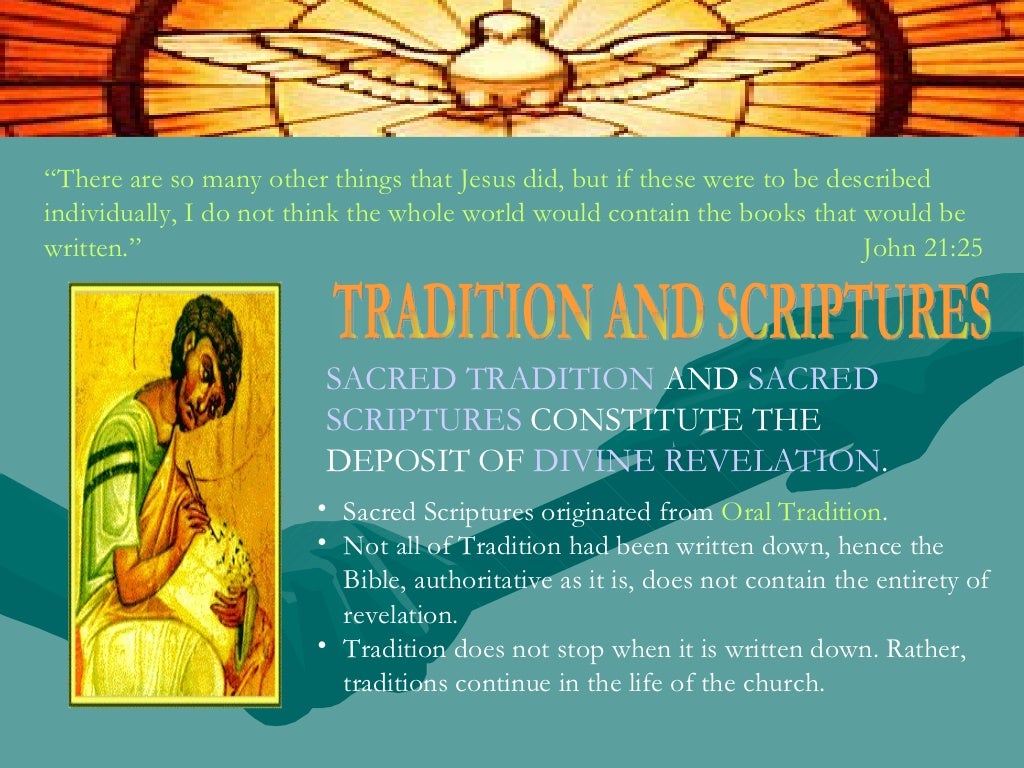 “There are so many other things that Jesus did, but if these were to be described individually, I do not think the whole world would contain the books that would be written.” John 21:25

TRADITION AND SCRIPTURES

SACRED TRADITION AND SACRED SCRIPTURES CONSTITUTE THE DEPOSIT OF DIVINE REVELATION.

• Sacred Scriptures originated from Oral Tradition.
• Not all of Tradition had been written down, hence the Bible, authoritative as it is, does not contain the entirety of revelation.
• Tradition does not stop when it is written down. Rather, traditions continue in the life of the church.